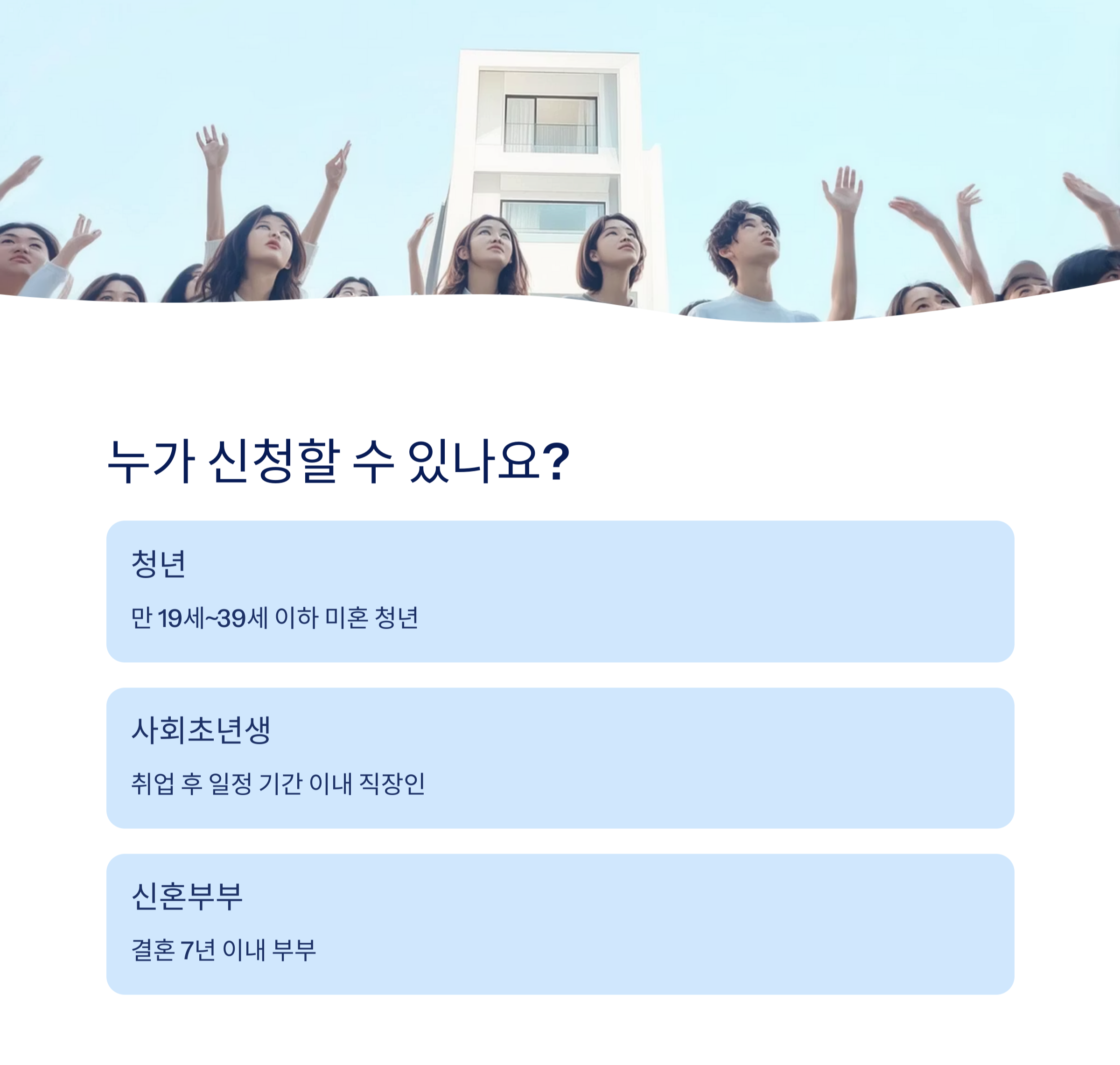 누가 신청할 수 있나요?

청년

만 19세~39세 이하 미혼 청년

사회초년생

취업 후 일정 기간 이내 직장인

신혼부부

결혼 7년 이내 부부